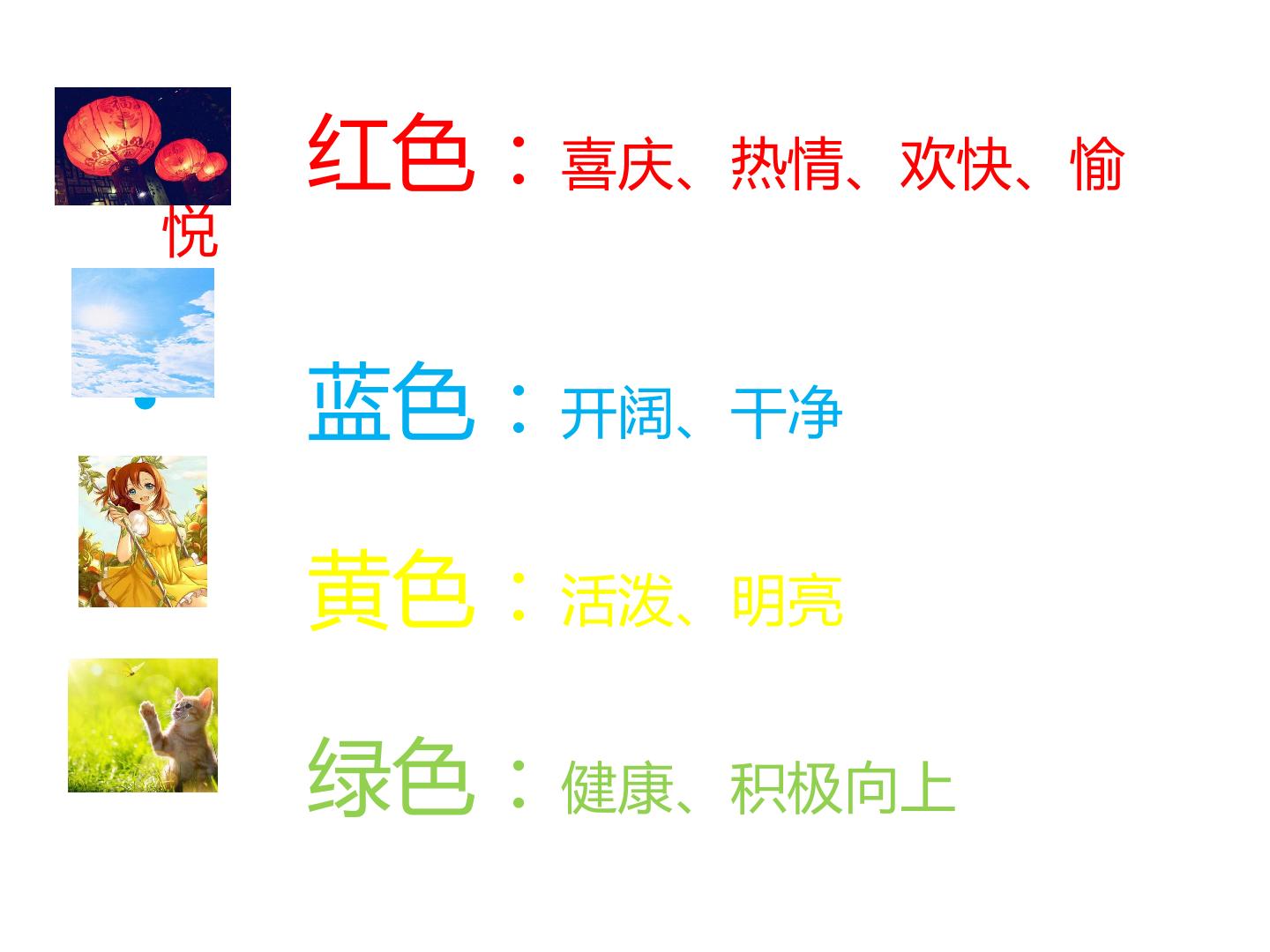 红色：喜庆、热情、欢快、愉悦

蓝色：开阔、干净

黄色：活泼、明亮

绿色：健康、积极向上